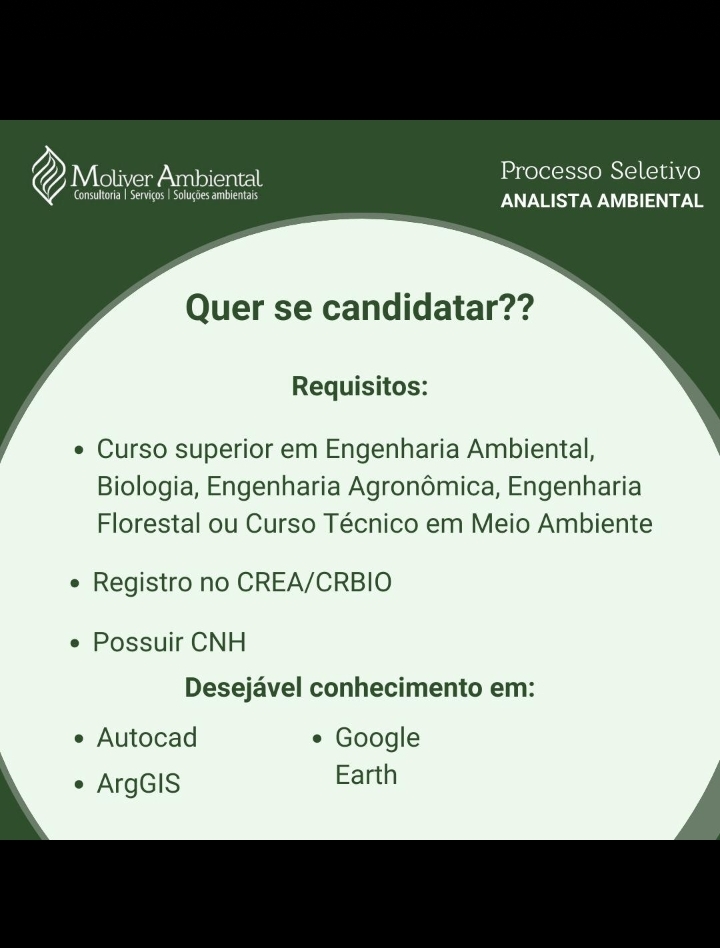 Moliver Ambiental
Consultoria | Serviços | Soluções ambientais

Processo Seletivo
ANALISTA AMBIENTAL

Quer se candidatar??

Requisitos:

• Curso superior em Engenharia Ambiental, Biologia, Engenharia Agronômica, Engenharia Florestal ou Curso Técnico em Meio Ambiente

• Registro no CREA/CRBIO

• Possuir CNH

Desejável conhecimento em:

• Autocad

• ArgGIS

• Google Earth